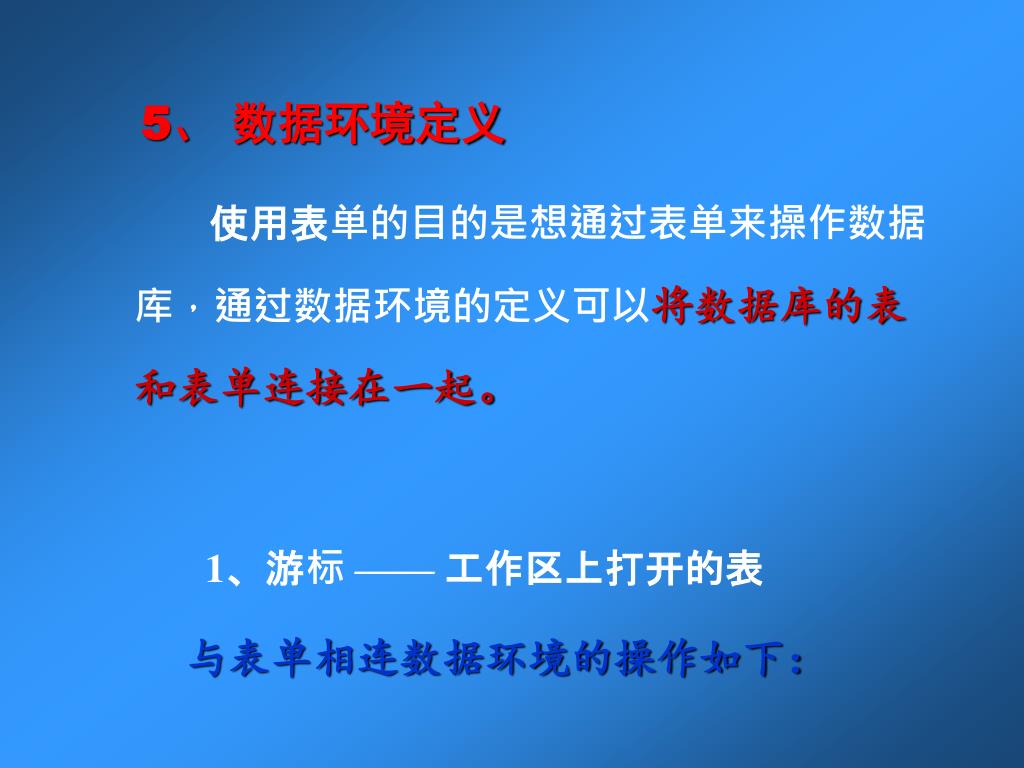 5、 数据环境定义

使用表单的目的是想通过表单来操作数据库，通过数据环境的定义可以将数据库的表和表单连接在一起。

1、游标 —— 工作区上打开的表

与表单相连数据环境的操作如下：